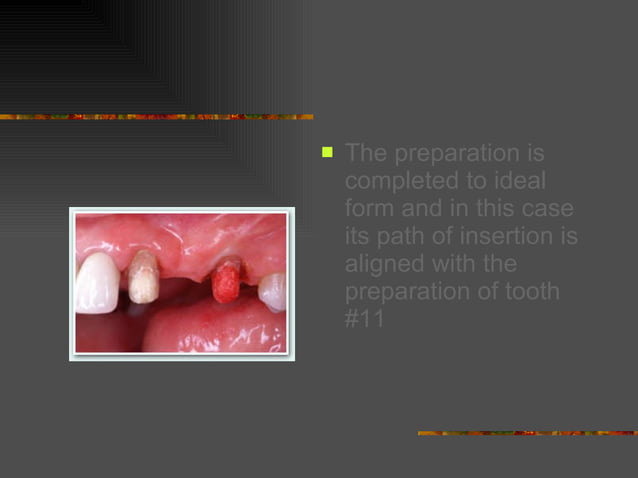 The preparation is completed to ideal form and in this case its path of insertion is aligned with the preparation of tooth #11